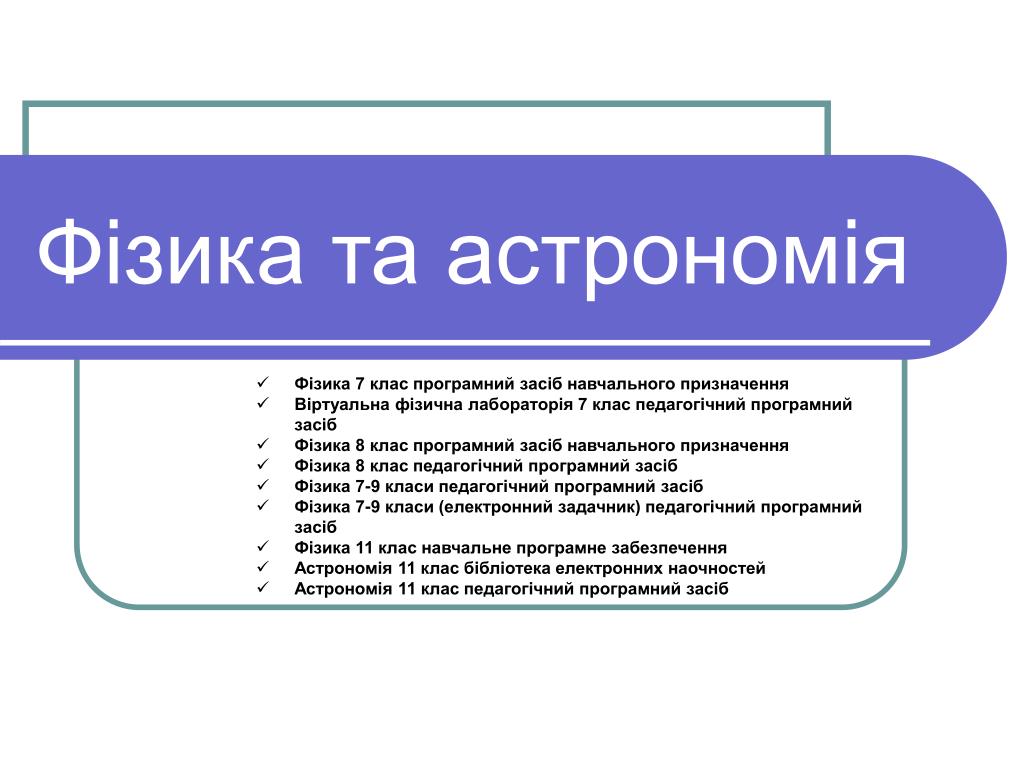 Фізика та астрономія

✓ Фізика 7 клас програмний засіб навчального призначення
✓ Віртуальна фізична лабораторія 7 клас педагогічний програмний засіб
✓ Фізика 8 клас програмний засіб навчального призначення
✓ Фізика 8 клас педагогічний програмний засіб
✓ Фізика 7-9 класи педагогічний програмний засіб
✓ Фізика 7-9 класи (електронний задачник) педагогічний програмний засіб
✓ Фізика 11 клас навчальне програмне забезпечення
✓ Астрономія 11 клас бібліотека електронних наочностей
✓ Астрономія 11 клас педагогічний програмний засіб